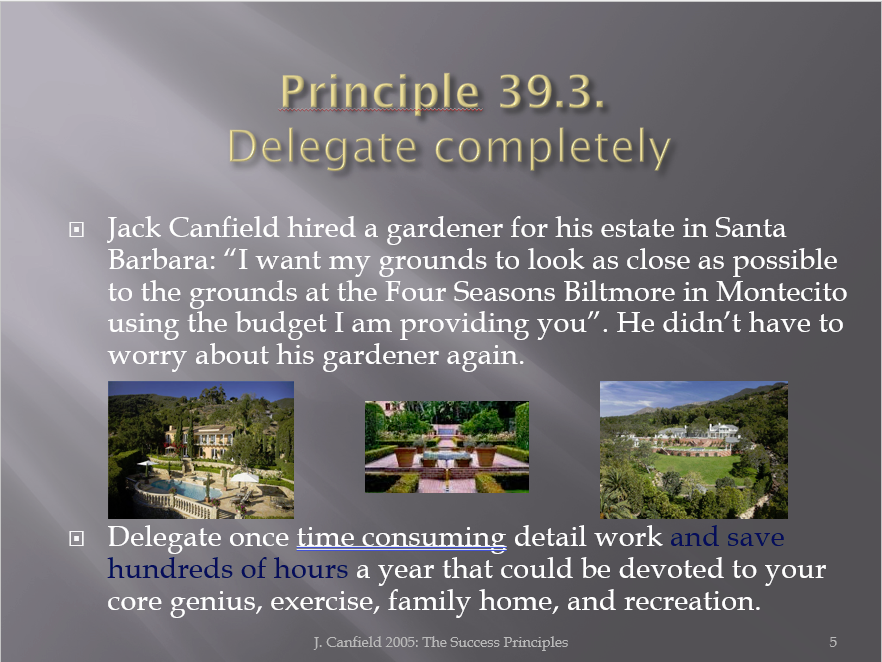 Principle 39.3.
Delegate completely

Jack Canfield hired a gardener for his estate in Santa Barbara: “I want my grounds to look as close as possible to the grounds at the Four Seasons Biltmore in Montecito using the budget I am providing you”. He didn’t have to worry about his gardener again.

Delegate once time consuming detail work and save hundreds of hours a year that could be devoted to your core genius, exercise, family home, and recreation.

J. Canfield 2005: The Success Principles

5